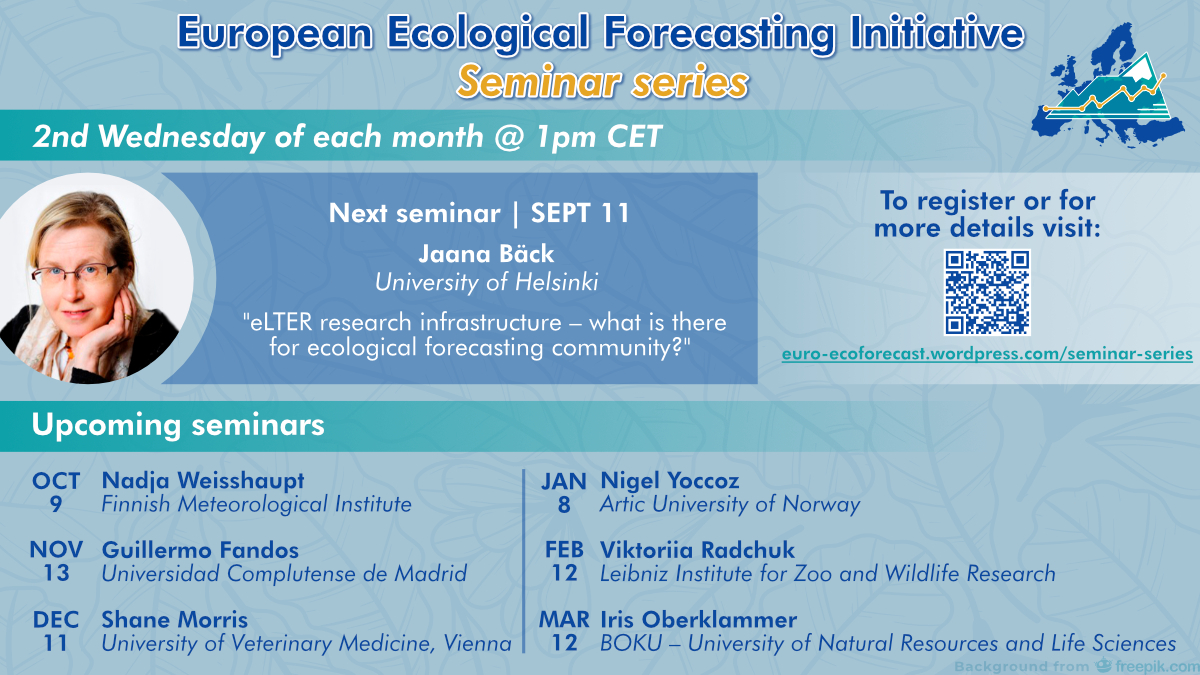 European Ecological Forecasting Initiative
Seminar series

2nd Wednesday of each month @ 1pm CET

Next seminar | SEPT 11
Jaana Bäck
University of Helsinki
"eLTER research infrastructure – what is there for ecological forecasting community?"

To register or for more details visit:

euro-ecoforecast.wordpress.com/seminar-series

Upcoming seminars

OCT 9 Nadja Weisshaupt
Finnish Meteorological Institute

NOV 13 Guillermo Fandos
Universidad Complutense de Madrid

DEC 11 Shane Morris
University of Veterinary Medicine, Vienna

JAN 8 Nigel Yoccoz
Artic University of Norway

FEB 12 Viktoriia Radchuk
Leibniz Institute for Zoo and Wildlife Research

MAR 12 Iris Oberklammer
BOKU – University of Natural Resources and Life Sciences

Background from freepik.com